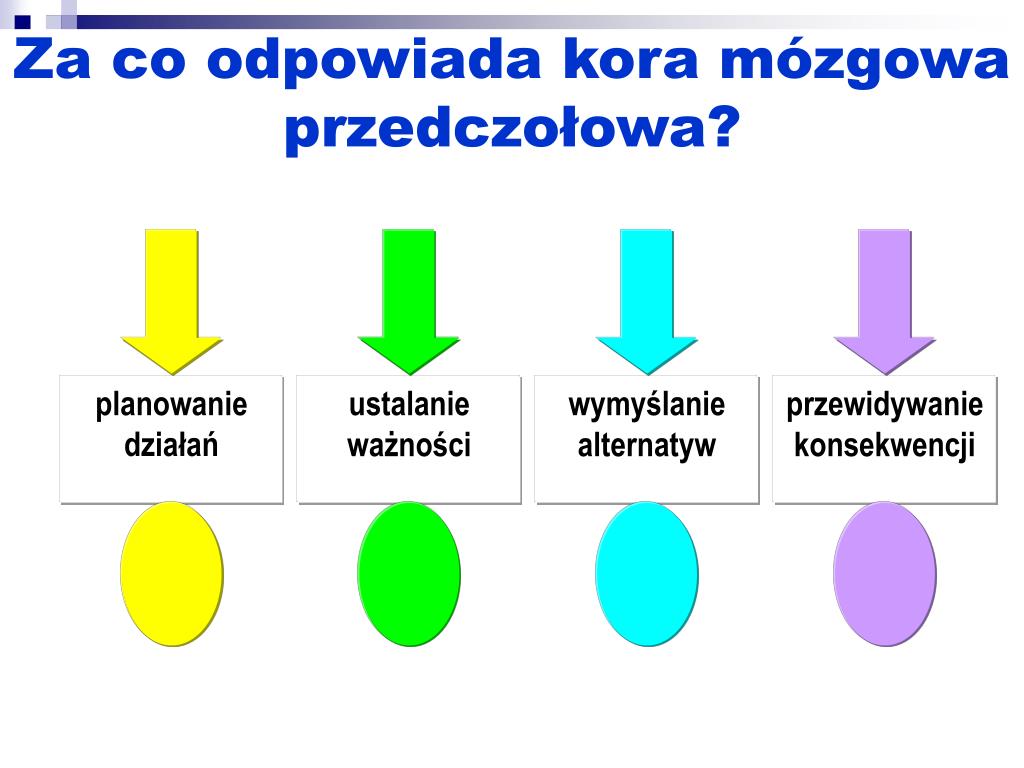 Za co odpowiada kora mózgowa przedczołowa?

planowanie działań

ustalanie ważności

wymyślanie alternatyw

przewidywanie konsekwencji